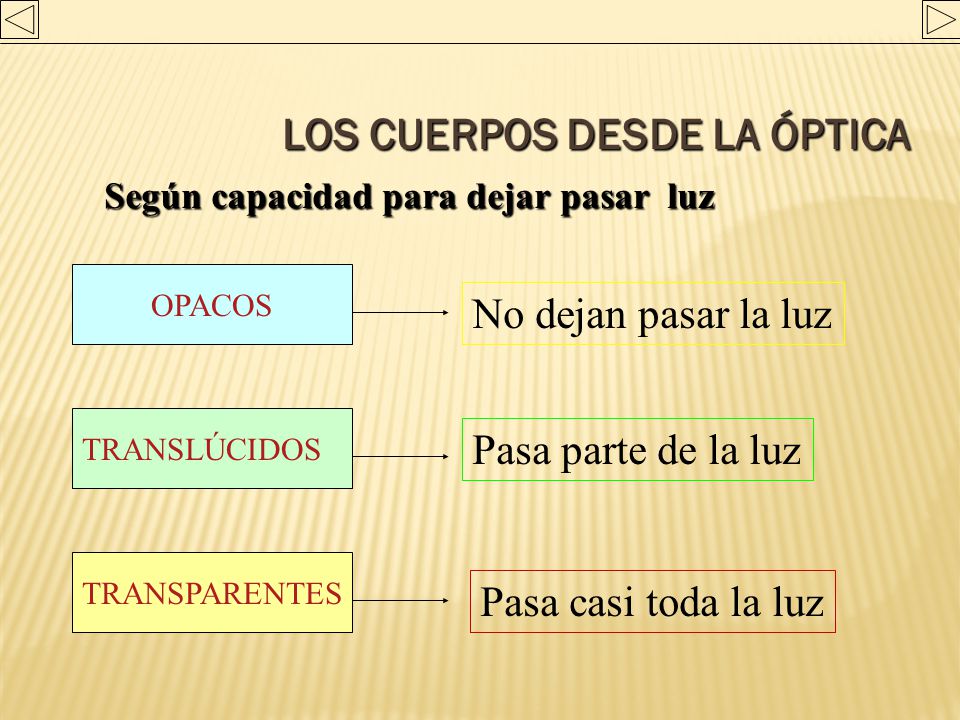 LOS CUERPOS DESDE LA ÓPTICA

Según capacidad para dejar pasar luz

OPACOS

No dejan pasar la luz

TRANSLÚCIDOS

Pasa parte de la luz

TRANSPARENTES

Pasa casi toda la luz